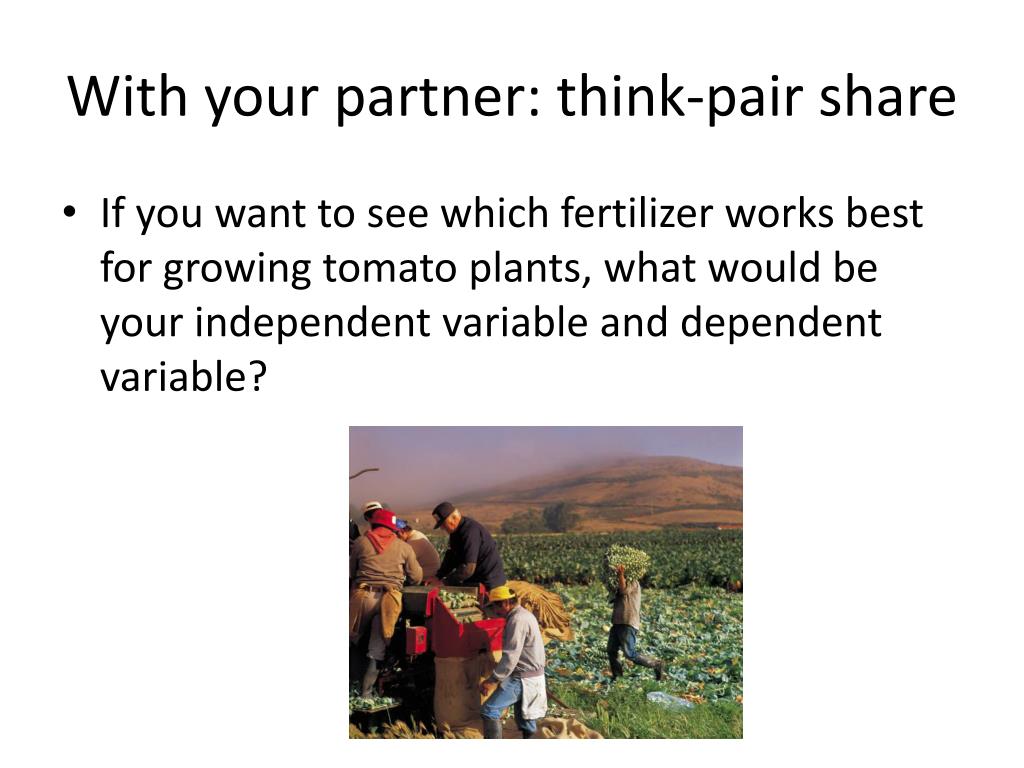 With your partner: think-pair share

• If you want to see which fertilizer works best for growing tomato plants, what would be your independent variable and dependent variable?